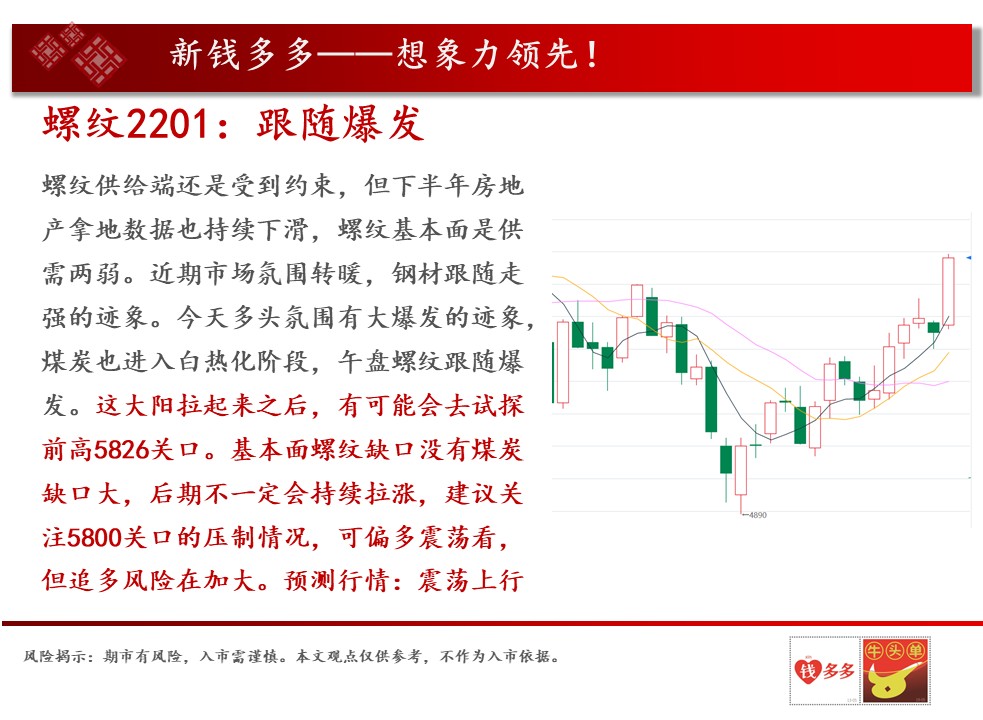 新钱多多——想象力领先！

螺纹2201：跟随爆发

螺纹供给端还是受到约束，但下半年房地产拿地数据也持续下滑，螺纹基本面是供需两弱。近期市场氛围转暖，钢材跟随走强的迹象。今天多头氛围有大爆发的迹象，煤炭也进入白热化阶段，午盘螺纹跟随爆发。这大阳拉起来之后，有可能会去试探前高5826关口。基本面螺纹缺口没有煤炭缺口大，后期不一定会持续拉涨，建议关注5800关口的压制情况，可偏多震荡看，但追多风险在加大。预测行情：震荡上行

4890

风险揭示：期市有风险，入市需谨慎。本文观点仅供参考，不作为入市依据。

钱多多

牛头单